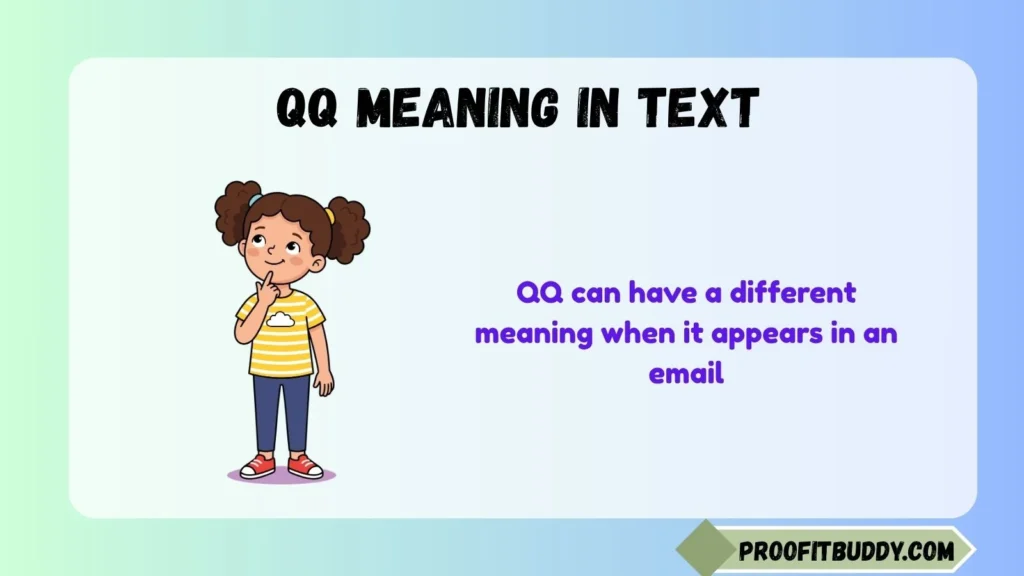 QQ MEANING IN TEXT

QQ can have a different meaning when it appears in an email

PROOFITBUDDY.COM